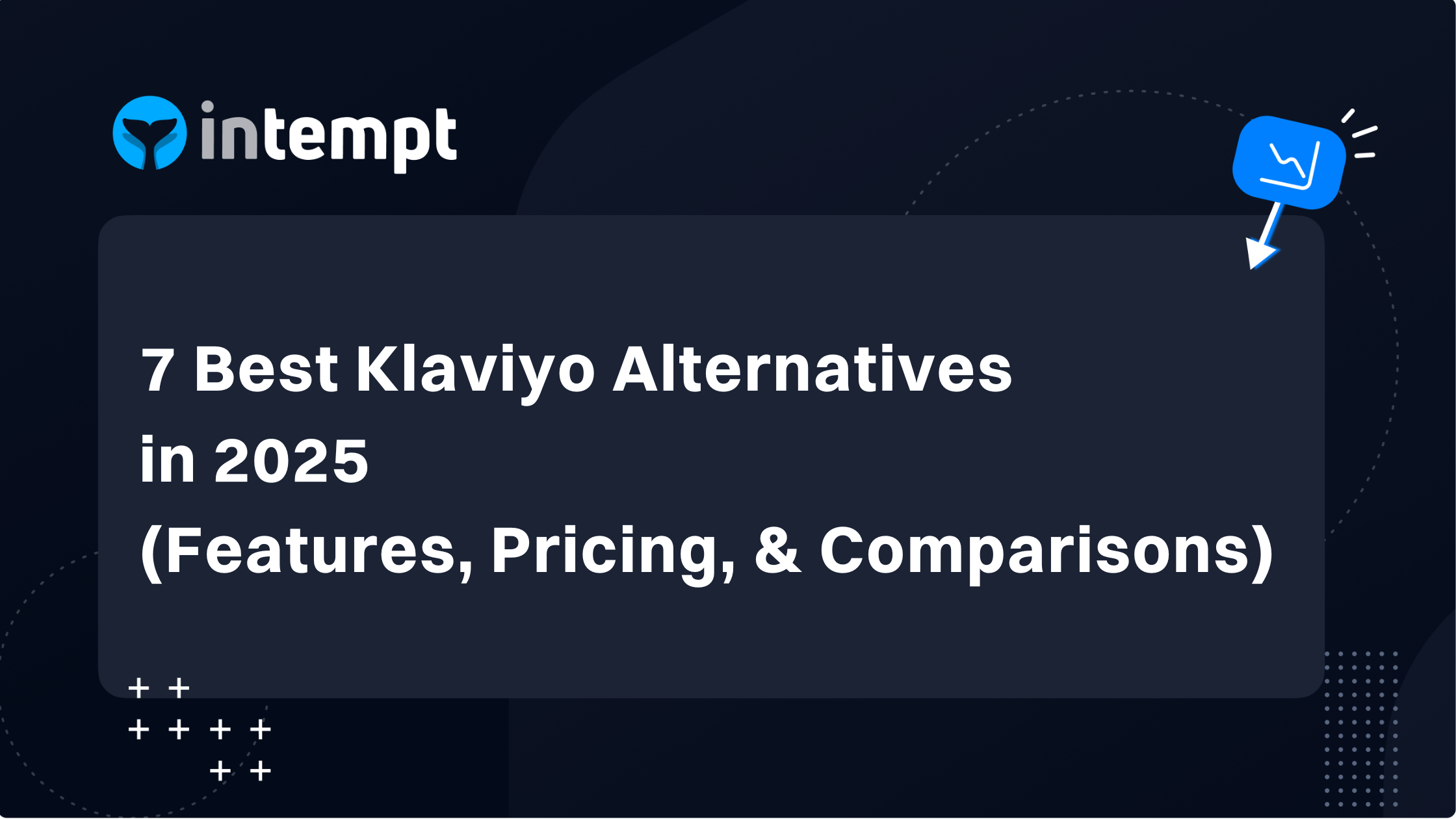 intempt

7 Best Klaviyo Alternatives in 2025 (Features, Pricing, & Comparisons)